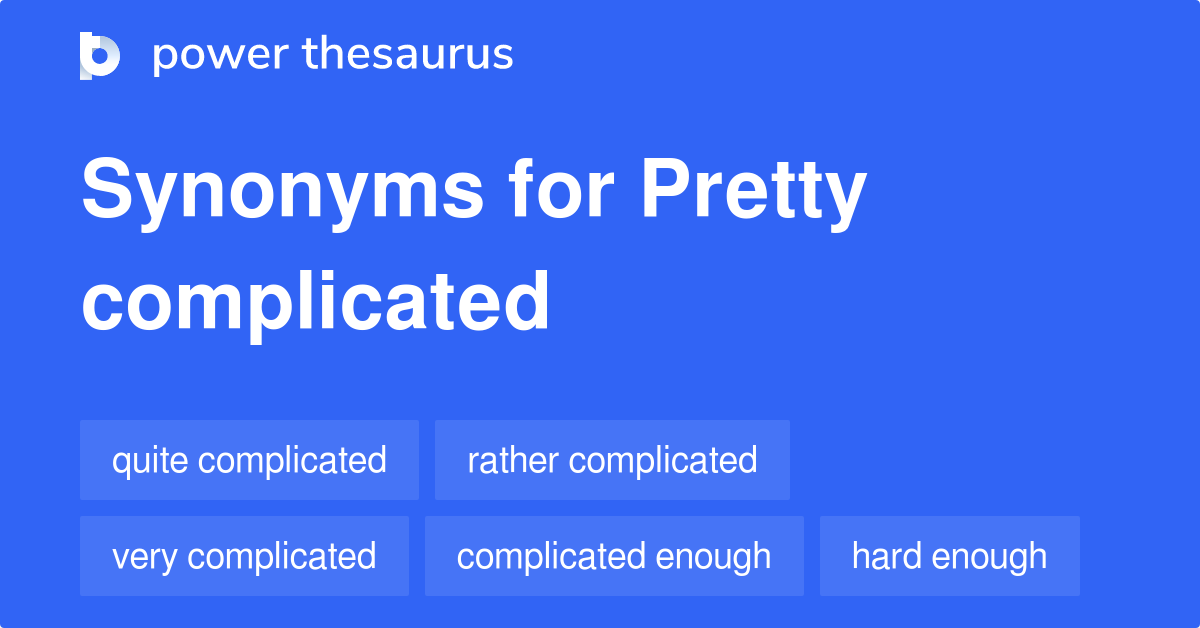 power thesaurus

Synonyms for Pretty complicated

quite complicated
rather complicated
very complicated
complicated enough
hard enough